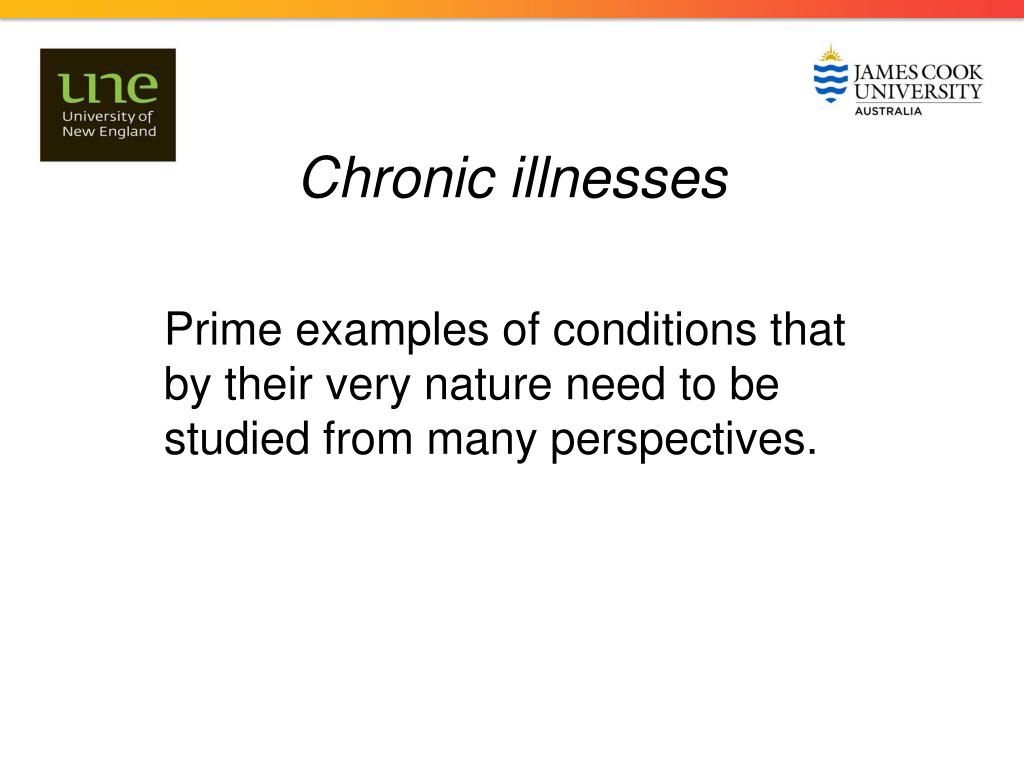 une
University of
New England

JAMES COOK
UNIVERSITY
AUSTRALIA

Chronic illnesses

Prime examples of conditions that by their very nature need to be studied from many perspectives.